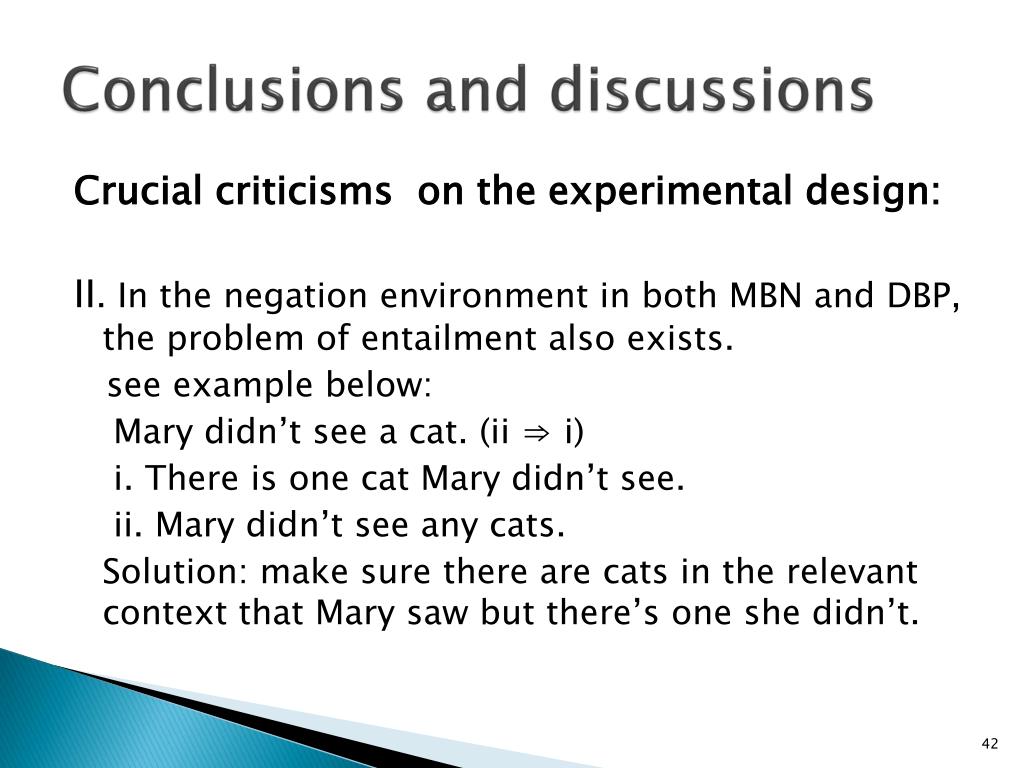 Conclusions and discussions

Crucial criticisms on the experimental design:

II. In the negation environment in both MBN and DBP, the problem of entailment also exists.

see example below:

Mary didn’t see a cat. (ii $\Rightarrow$ i)

i. There is one cat Mary didn’t see.

ii. Mary didn’t see any cats.

Solution: make sure there are cats in the relevant context that Mary saw but there’s one she didn’t.

42